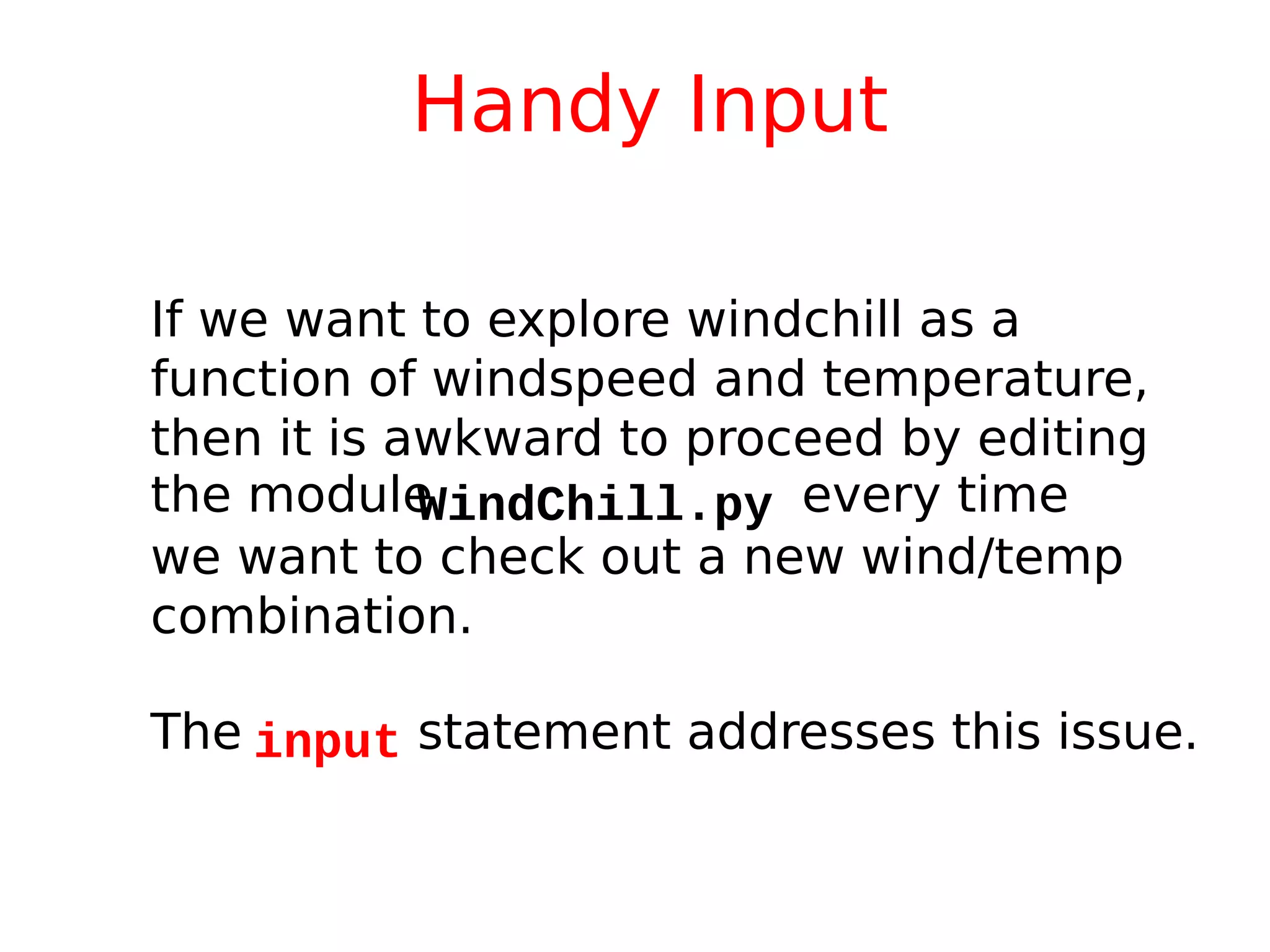 Handy Input

If we want to explore windchill as a function of windspeed and temperature, then it is awkward to proceed by editing the module WindChill.py every time we want to check out a new wind/temp combination.

The input statement addresses this issue.